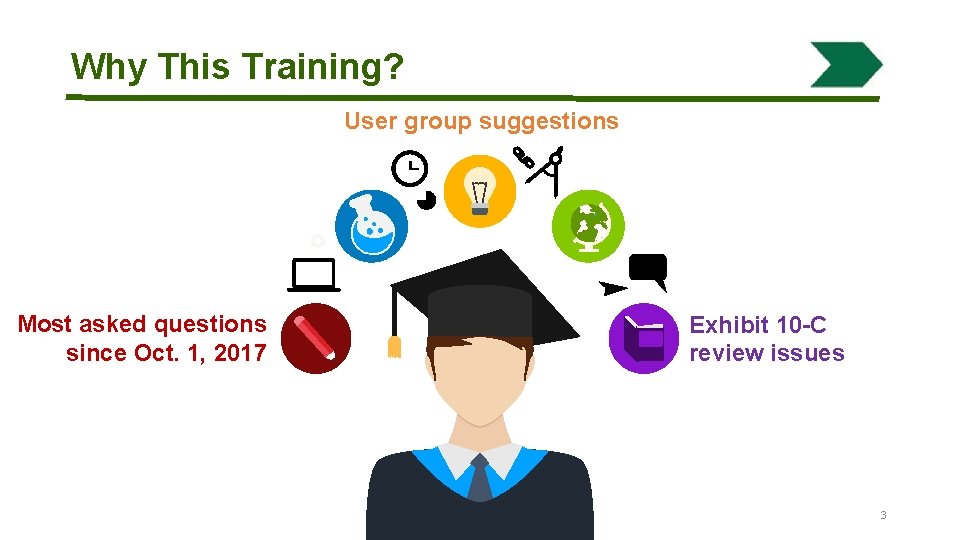 Why This Training?

User group suggestions

Most asked questions since Oct. 1, 2017

Exhibit 10-C review issues

3